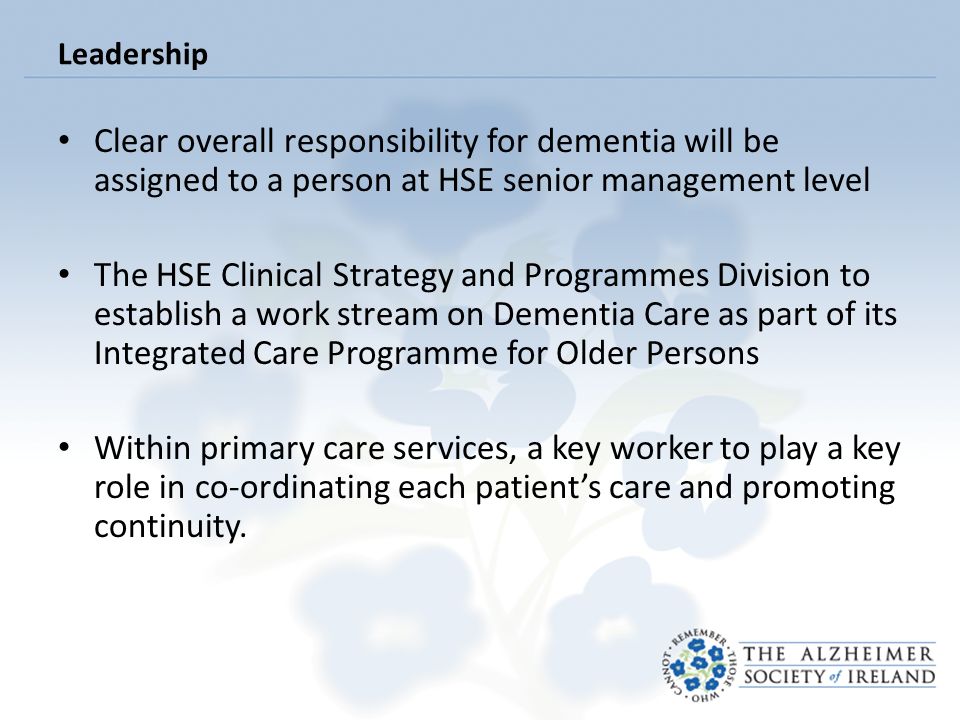 Leadership

• Clear overall responsibility for dementia will be assigned to a person at HSE senior management level

• The HSE Clinical Strategy and Programmes Division to establish a work stream on Dementia Care as part of its Integrated Care Programme for Older Persons

• Within primary care services, a key worker to play a key role in co-ordinating each patient's care and promoting continuity.

REMEMBER THOSE WHO CANNOT

THE ALZHEIMER SOCIETY of IRELAND